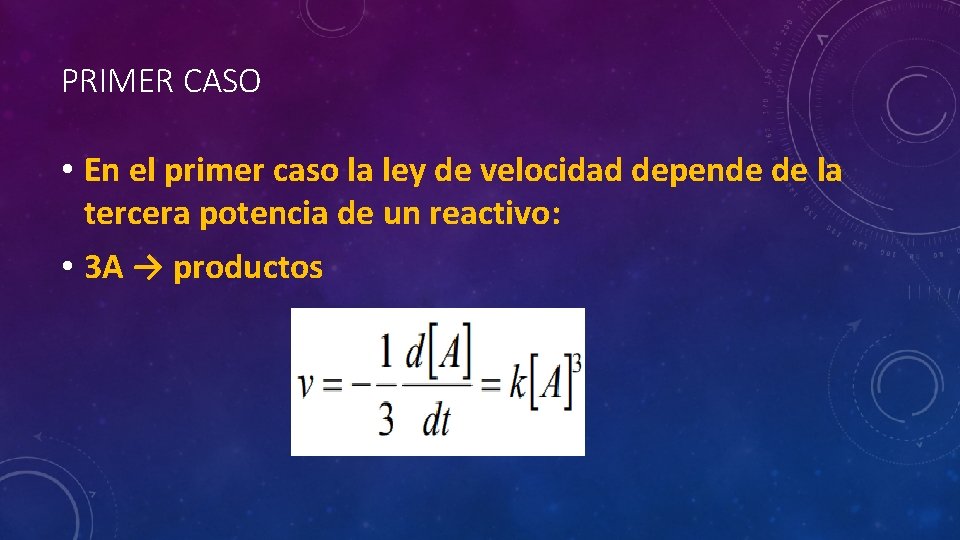 PRIMER CASO

• En el primer caso la ley de velocidad depende de la tercera potencia de un reactivo:

• 3A → productos

$v = -\frac{1}{3}\frac{d[A]}{dt} = k[A]^3$